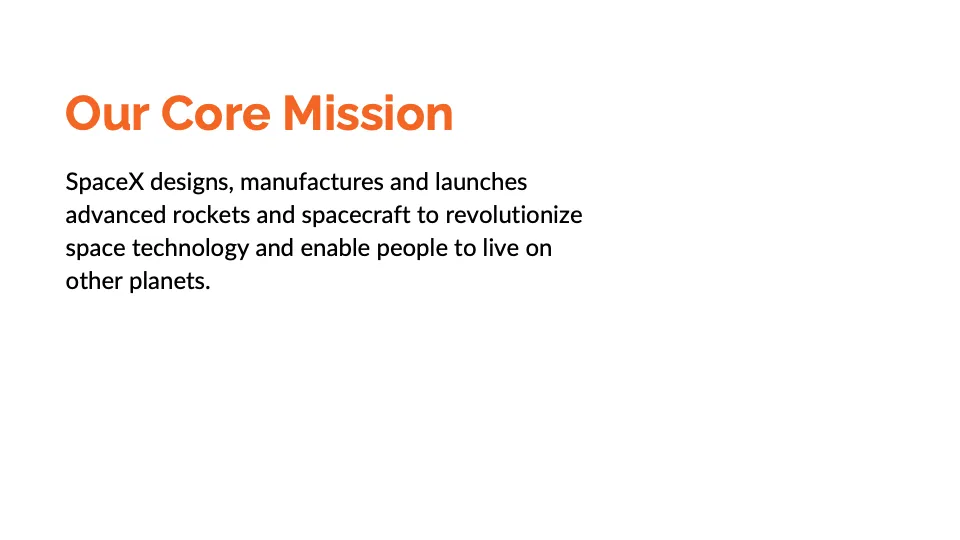 Our Core Mission

SpaceX designs, manufactures and launches advanced rockets and spacecraft to revolutionize space technology and enable people to live on other planets.